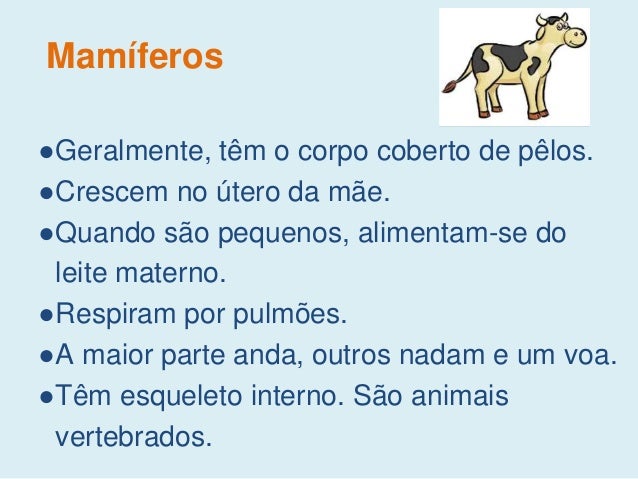 Mamíferos

●Geralmente, têm o corpo coberto de pêlos.
●Crescem no útero da mãe.
●Quando são pequenos, alimentam-se do leite materno.
●Respiram por pulmões.
●A maior parte anda, outros nadam e um voa.
●Têm esqueleto interno. São animais vertebrados.